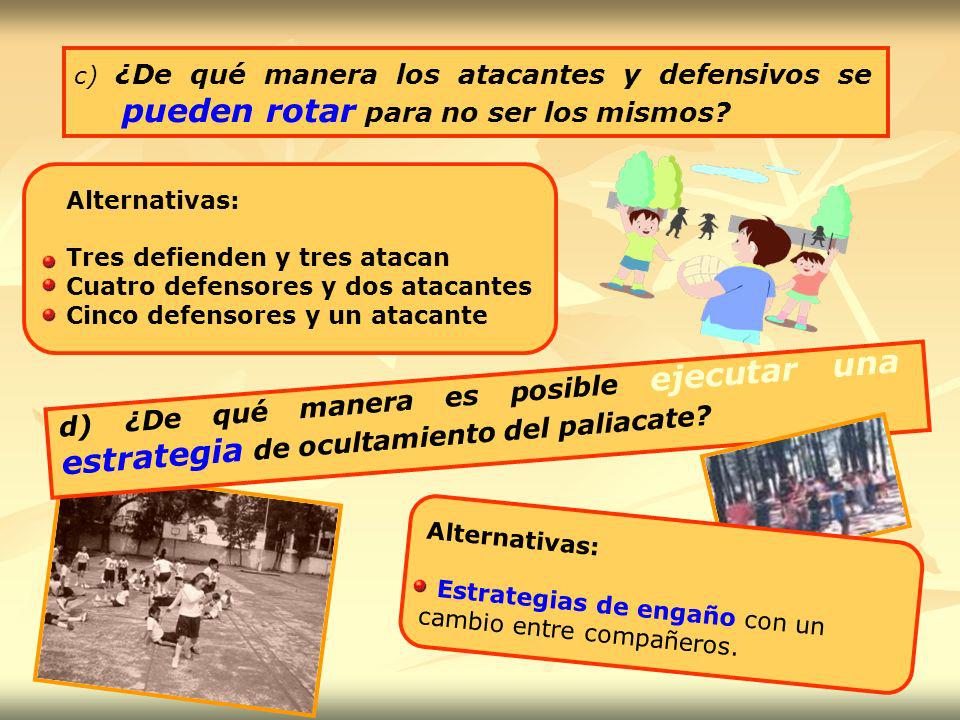 c) ¿De qué manera los atacantes y defensivos se pueden rotar para no ser los mismos?

Alternativas:

Tres defienden y tres atacan
Cuatro defensores y dos atacantes
Cinco defensores y un atacante

d) ¿De qué manera es posible ejecutar una estrategia de ocultamiento del paliacate?

Alternativas:

Estrategias de engaño con un cambio entre compañeros.